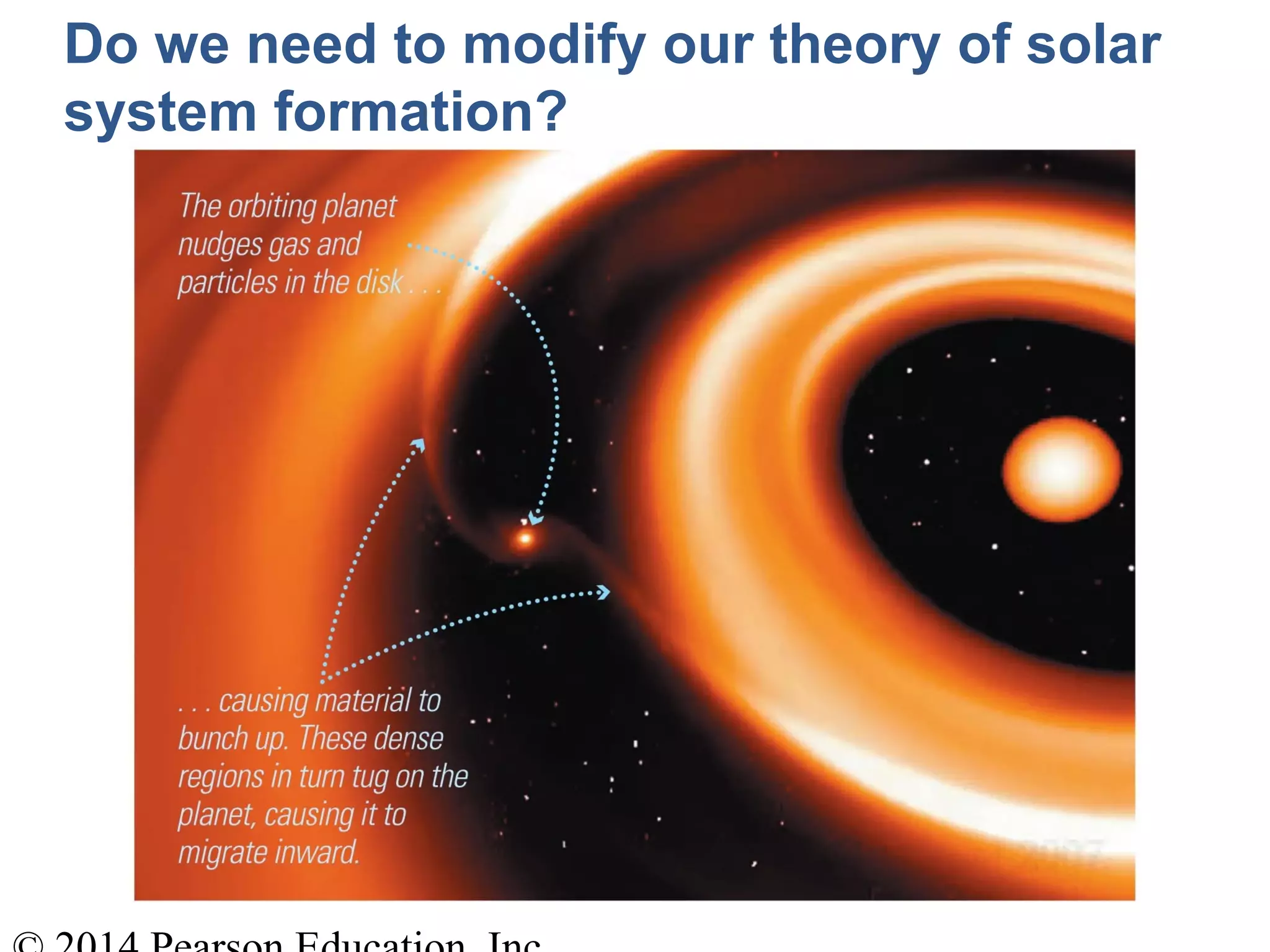 Do we need to modify our theory of solar system formation?

The orbiting planet nudges gas and particles in the disk . . .

. . . causing material to bunch up. These dense regions in turn tug on the planet, causing it to migrate inward.

© 2014 Pearson Education, Inc.